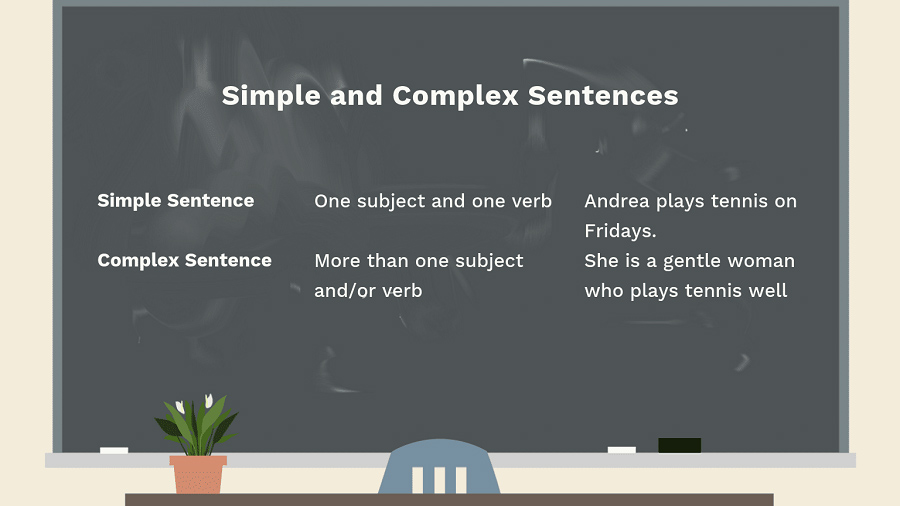 Simple and Complex Sentences

| | | |
|---|---|---|
| **Simple Sentence** | One subject and one verb | Andrea plays tennis on Fridays. |
| **Complex Sentence** | More than one subject and/or verb | She is a gentle woman who plays tennis well |